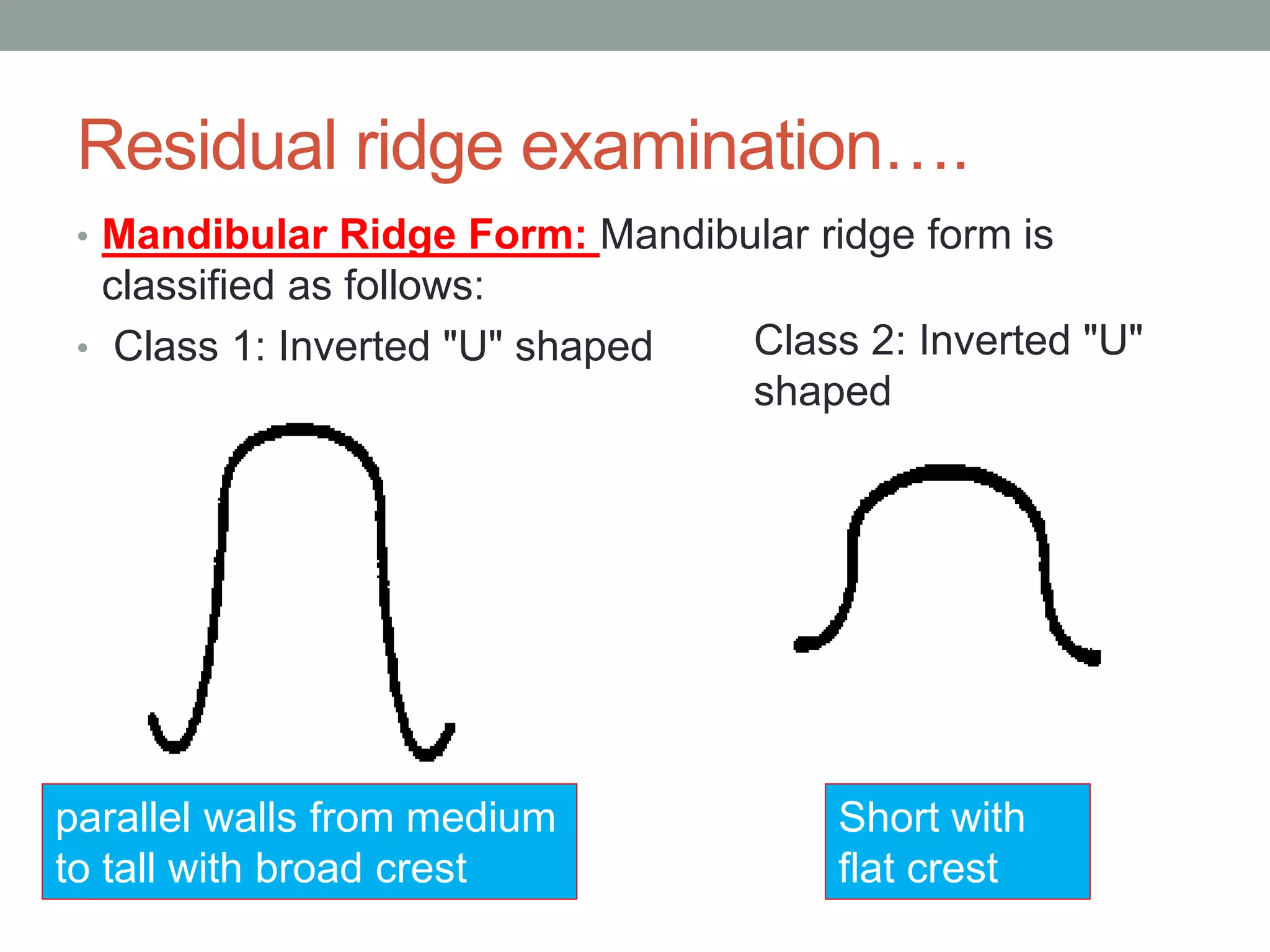 Residual ridge examination….

• Mandibular Ridge Form: Mandibular ridge form is classified as follows:

• Class 1: Inverted "U" shaped

Class 2: Inverted "U" shaped

parallel walls from medium to tall with broad crest

Short with flat crest